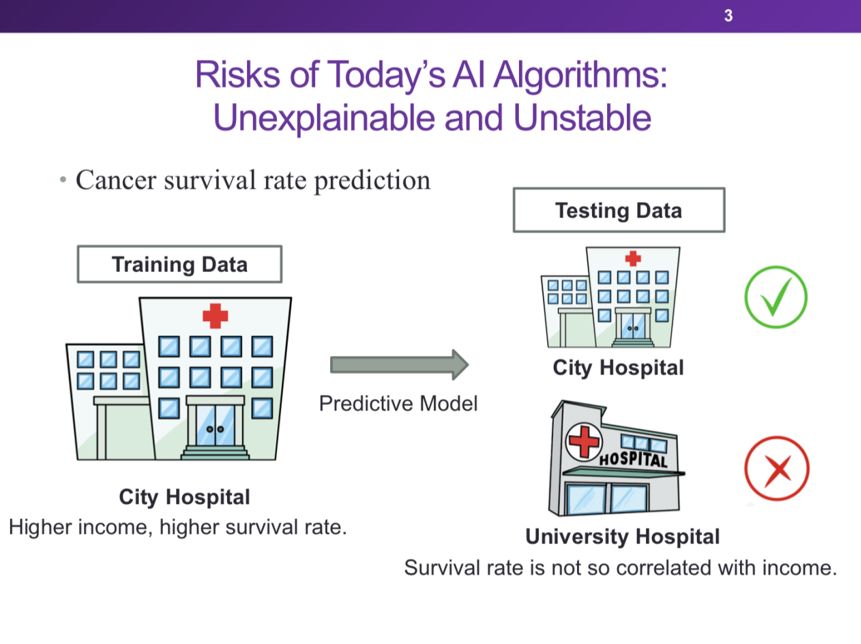 3

Risks of Today's AI Algorithms: Unexplainable and Unstable

• Cancer survival rate prediction

Training Data

City Hospital
Higher income, higher survival rate.

Predictive Model

Testing Data

City Hospital

HOSPITAL

University Hospital
Survival rate is not so correlated with income.